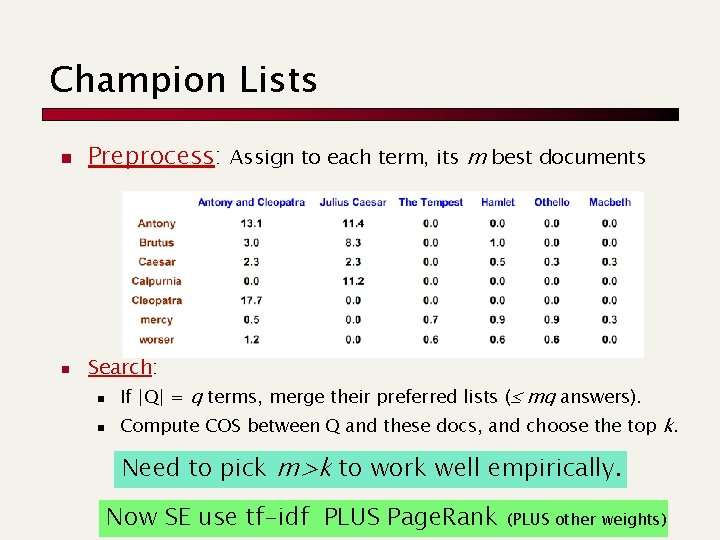 Champion Lists

Preprocess: Assign to each term, its $m$ best documents

| | Antony and Cleopatra | Julius Caesar | The Tempest | Hamlet | Othello | Macbeth |
|---|---|---|---|---|---|---|
| Antony | 13.1 | 11.4 | 0.0 | 0.0 | 0.0 | 0.0 |
| Brutus | 3.0 | 8.3 | 0.0 | 1.0 | 0.0 | 0.0 |
| Caesar | 2.3 | 2.3 | 0.0 | 0.5 | 0.3 | 0.3 |
| Calpurnia | 0.0 | 11.2 | 0.0 | 0.0 | 0.0 | 0.0 |
| Cleopatra | 17.7 | 0.0 | 0.0 | 0.0 | 0.0 | 0.0 |
| mercy | 0.5 | 0.0 | 0.7 | 0.9 | 0.9 | 0.3 |
| worser | 1.2 | 0.0 | 0.6 | 0.6 | 0.6 | 0.0 |

Search:

If $|Q| = q$ terms, merge their preferred lists ($\leq mq$ answers).

Compute COS between Q and these docs, and choose the top $k$.

Need to pick $m>k$ to work well empirically.

Now SE use tf-idf PLUS PageRank (PLUS other weights)